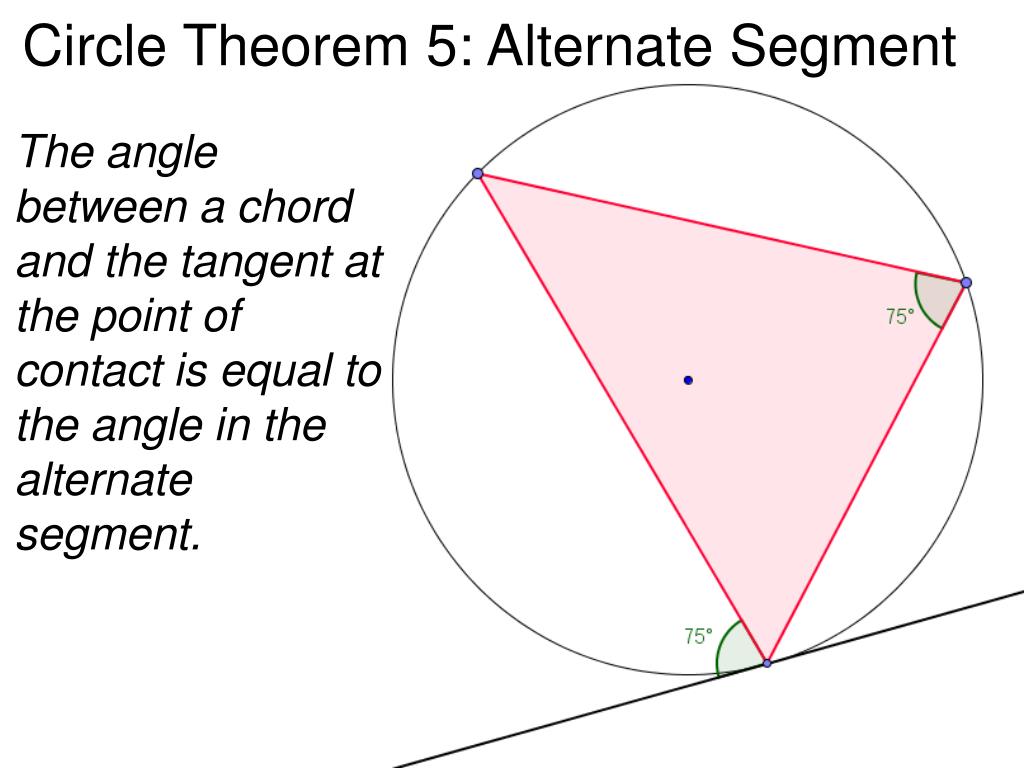 Circle Theorem 5: Alternate Segment

The angle between a chord and the tangent at the point of contact is equal to the angle in the alternate segment.

75°

75°